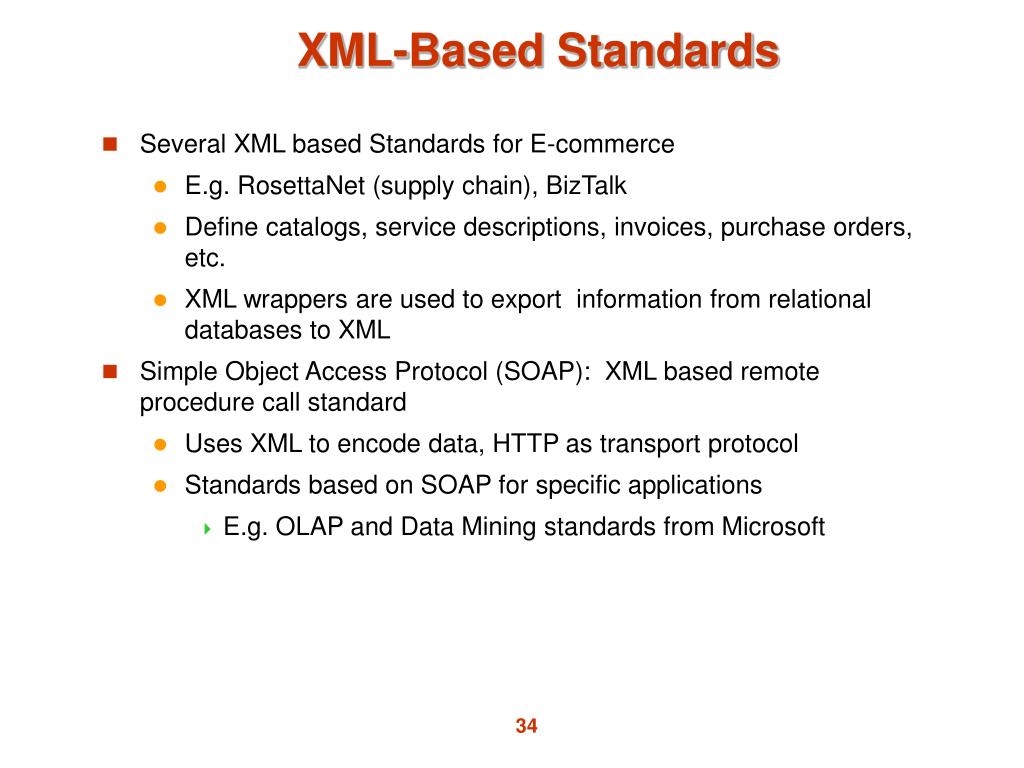 XML-Based Standards

Several XML based Standards for E-commerce

E.g. RosettaNet (supply chain), BizTalk

Define catalogs, service descriptions, invoices, purchase orders, etc.

XML wrappers are used to export information from relational databases to XML

Simple Object Access Protocol (SOAP): XML based remote procedure call standard

Uses XML to encode data, HTTP as transport protocol

Standards based on SOAP for specific applications

E.g. OLAP and Data Mining standards from Microsoft

34